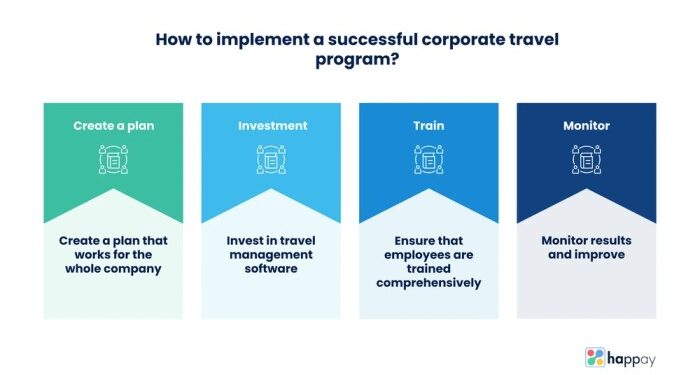 How to implement a successful corporate travel program?

Create a plan

Create a plan that works for the whole company

Investment

Invest in travel management software

Train

Ensure that employees are trained comprehensively

Monitor

Monitor results and improve

happay